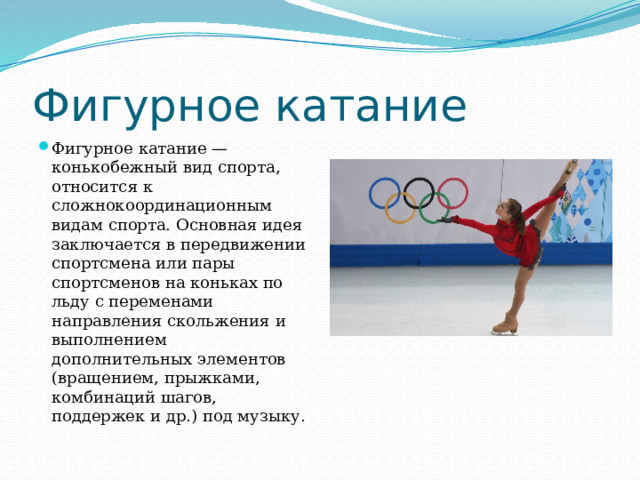 Фигурное катание

Фигурное катание — конькобежный вид спорта, относится к сложнокоординационным видам спорта. Основная идея заключается в передвижении спортсмена или пары спортсменов на коньках по льду с переменами направления скольжения и выполнением дополнительных элементов (вращением, прыжками, комбинаций шагов, поддержек и др.) под музыку.